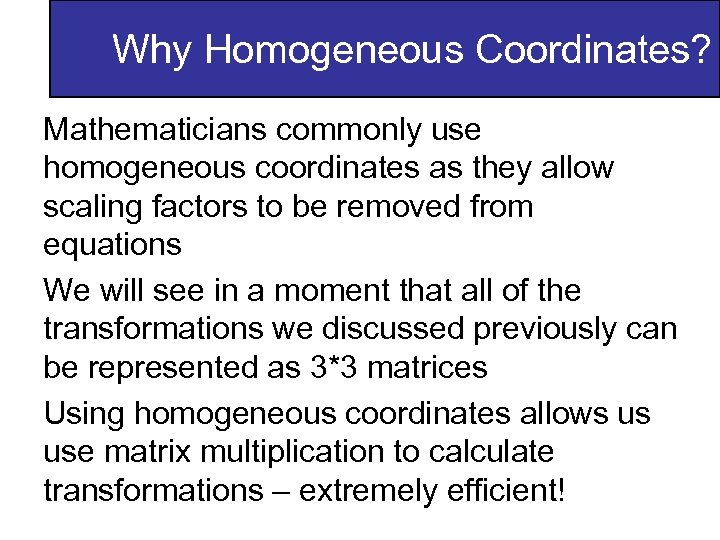 Why Homogeneous Coordinates?

Mathematicians commonly use homogeneous coordinates as they allow scaling factors to be removed from equations

We will see in a moment that all of the transformations we discussed previously can be represented as 3*3 matrices

Using homogeneous coordinates allows us use matrix multiplication to calculate transformations – extremely efficient!